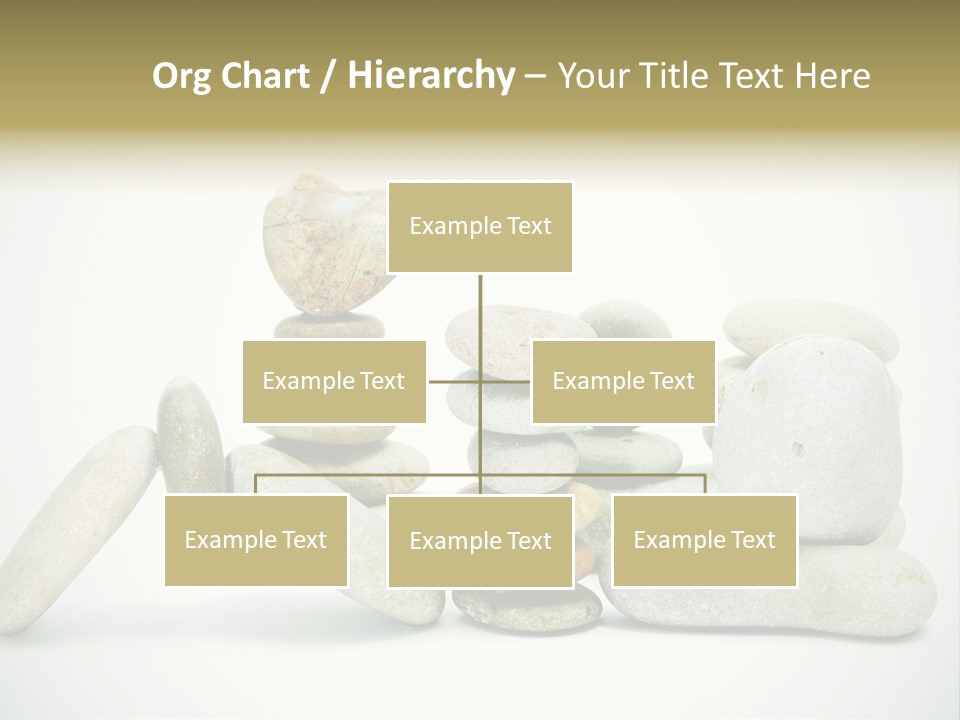 Org Chart / Hierarchy – Your Title Text Here

Example Text

Example Text

Example Text

Example Text

Example Text

Example Text